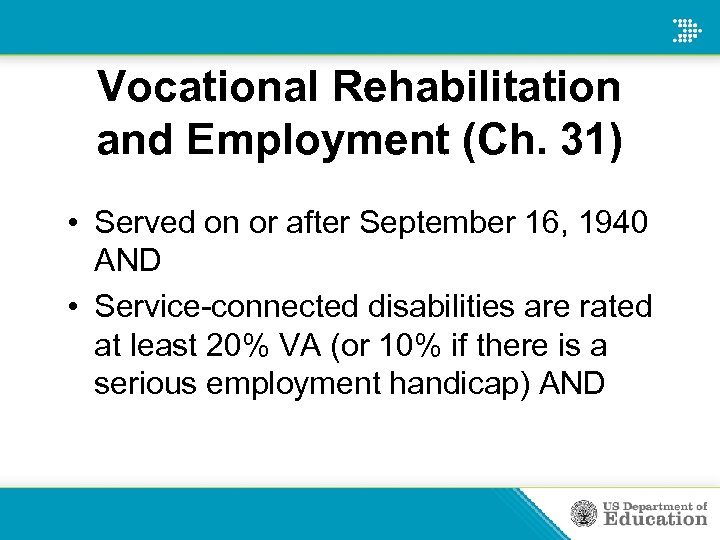 Vocational Rehabilitation and Employment (Ch. 31)

• Served on or after September 16, 1940 AND

• Service-connected disabilities are rated at least 20% VA (or 10% if there is a serious employment handicap) AND

US Department of Education